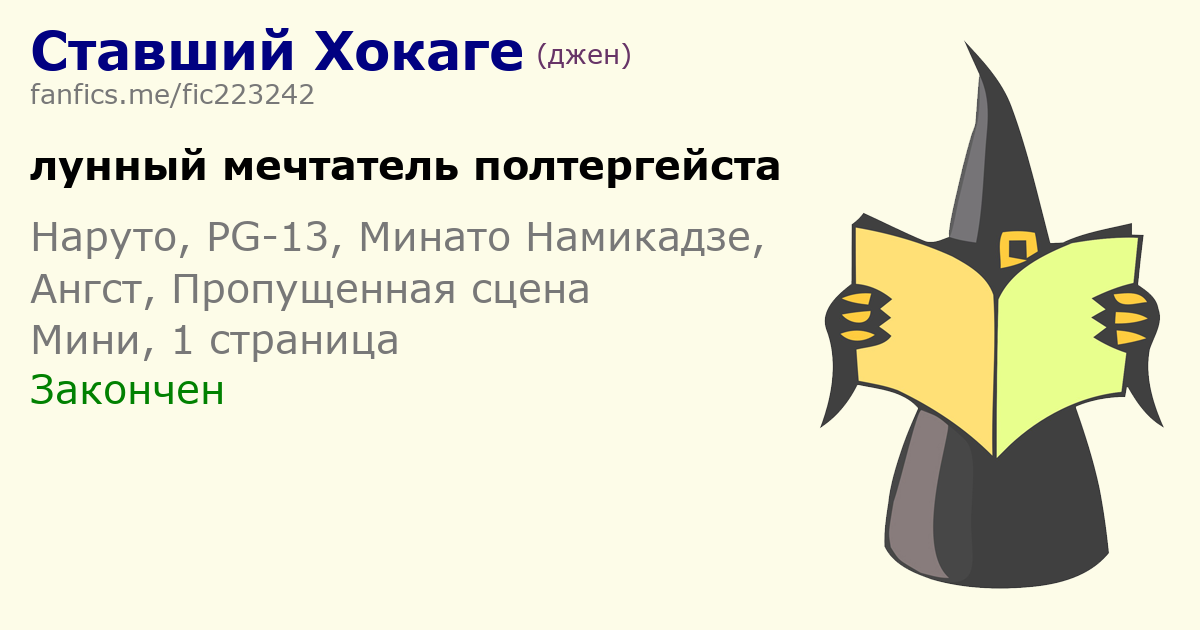 Ставший Хокаге (джен)
fanfics.me/fic223242

лунный мечтатель полтергейста

Наруто, PG-13, Минато Намикадзе, Ангст, Пропущенная сцена
Мини, 1 страница
Закончен